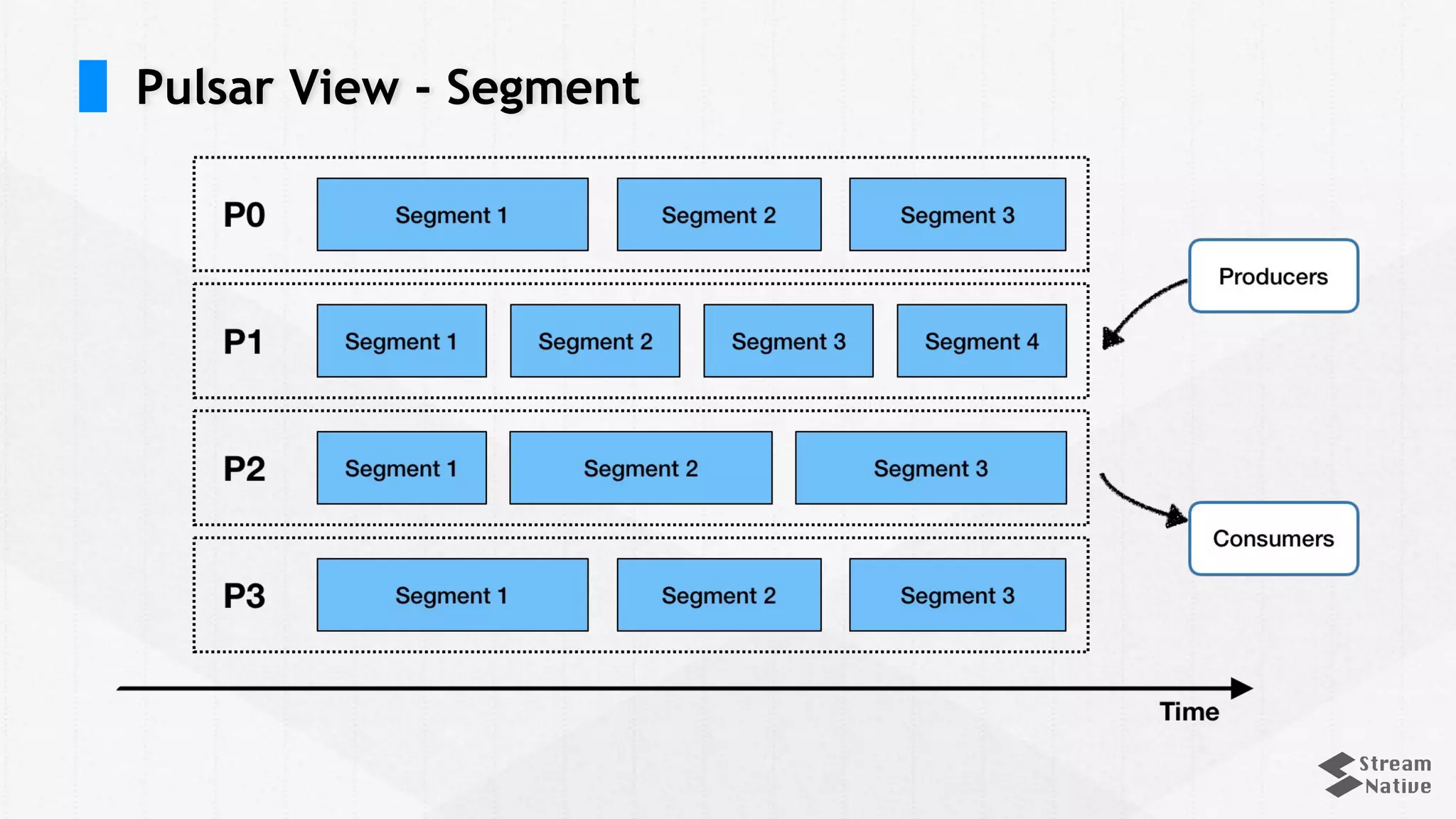 Pulsar View - Segment

P0 Segment 1 Segment 2 Segment 3

P1 Segment 1 Segment 2 Segment 3 Segment 4

P2 Segment 1 Segment 2 Segment 3

P3 Segment 1 Segment 2 Segment 3

Producers

Consumers

Time

Stream Native